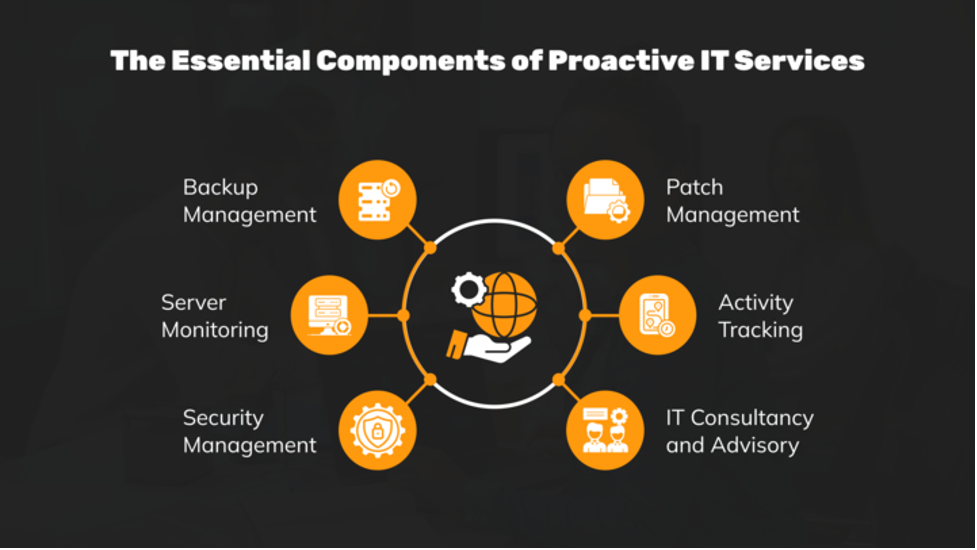 The Essential Components of Proactive IT Services

Backup Management

Server Monitoring

Security Management

Patch Management

Activity Tracking

IT Consultancy and Advisory